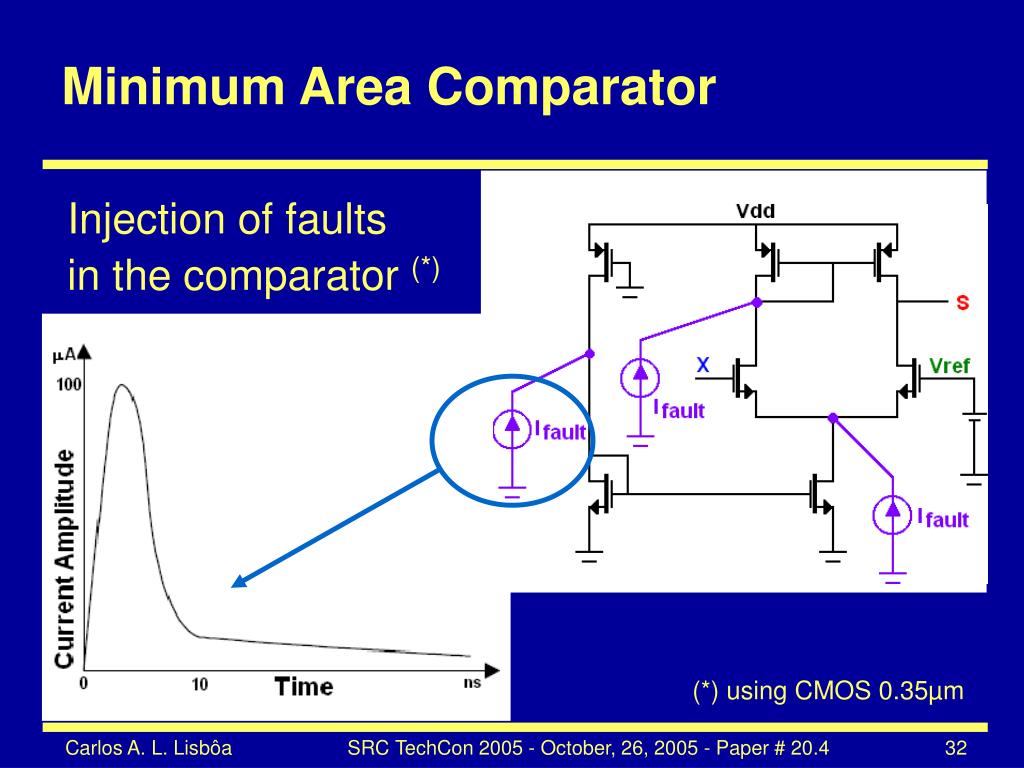 Minimum Area Comparator

Injection of faults in the comparator $^{(*)}$

Vdd

S

X

Vref

$I_{fault}$

$I_{fault}$

$I_{fault}$

μA

100

Current Amplitude

0

10

Time

ns

(*) using CMOS 0.35μm

Carlos A. L. Lisbôa

SRC TechCon 2005 - October, 26, 2005 - Paper # 20.4

32